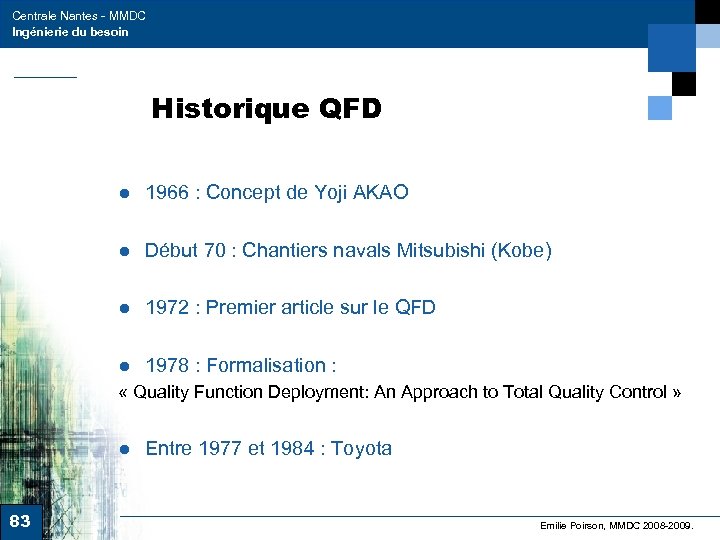 Centrale Nantes - MMDC
Ingénierie du besoin

Historique QFD

● 1966 : Concept de Yoji AKAO

● Début 70 : Chantiers navals Mitsubishi (Kobe)

● 1972 : Premier article sur le QFD

● 1978 : Formalisation :
« Quality Function Deployment: An Approach to Total Quality Control »

● Entre 1977 et 1984 : Toyota

83

Emilie Poirson, MMDC 2008-2009.